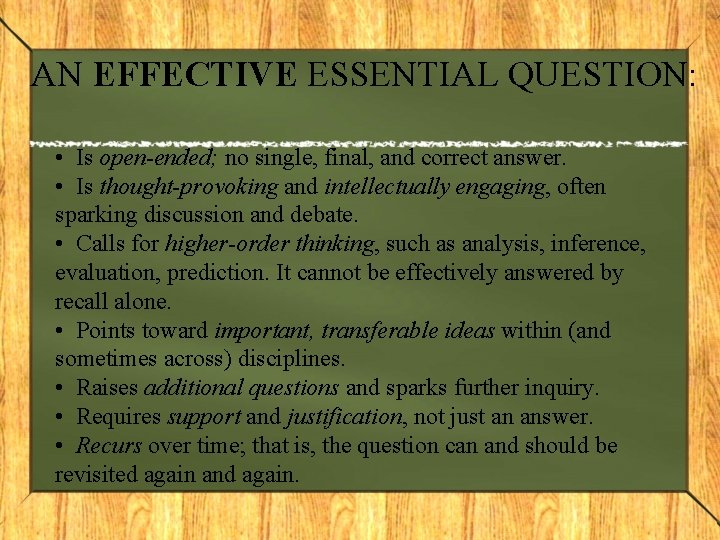 AN EFFECTIVE ESSENTIAL QUESTION:

• Is open-ended; no single, final, and correct answer.
• Is thought-provoking and intellectually engaging, often sparking discussion and debate.
• Calls for higher-order thinking, such as analysis, inference, evaluation, prediction. It cannot be effectively answered by recall alone.
• Points toward important, transferable ideas within (and sometimes across) disciplines.
• Raises additional questions and sparks further inquiry.
• Requires support and justification, not just an answer.
• Recurs over time; that is, the question can and should be revisited again and again.